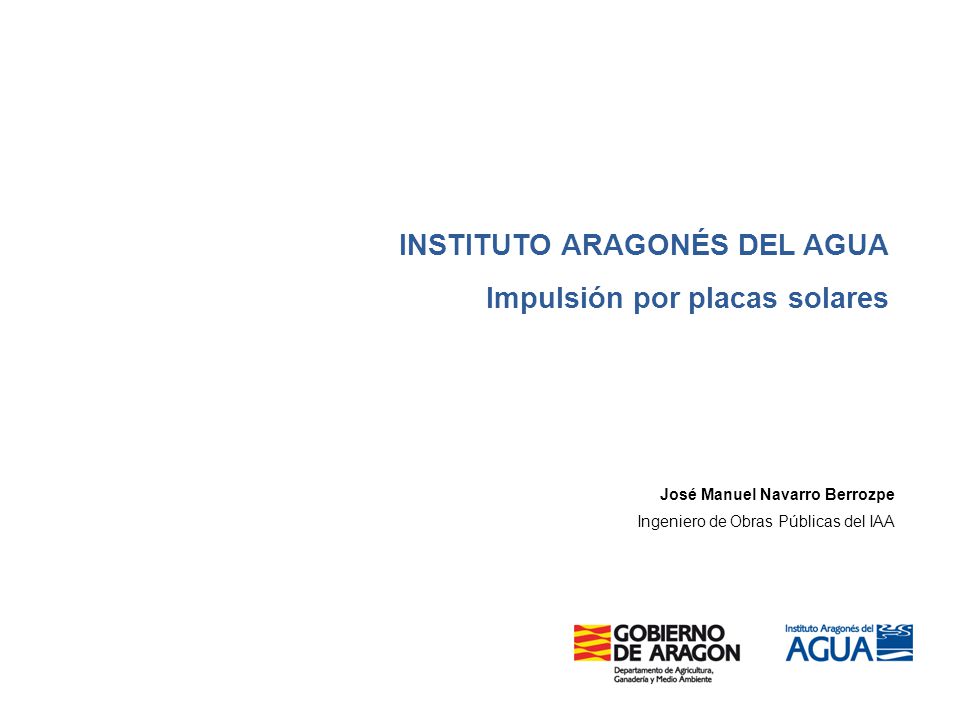 INSTITUTO ARAGONÉS DEL AGUA

Impulsión por placas solares

José Manuel Navarro Berrozpe

Ingeniero de Obras Públicas del IAA

GOBIERNO DE ARAGON

Departamento de Agricultura, Ganadería y Medio Ambiente

Instituto Aragonés del AGUA